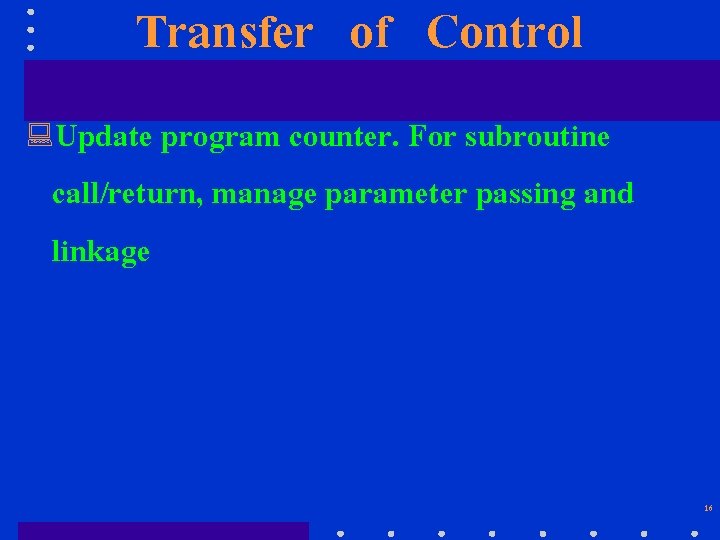 Transfer of Control

Update program counter. For subroutine call/return, manage parameter passing and linkage

16